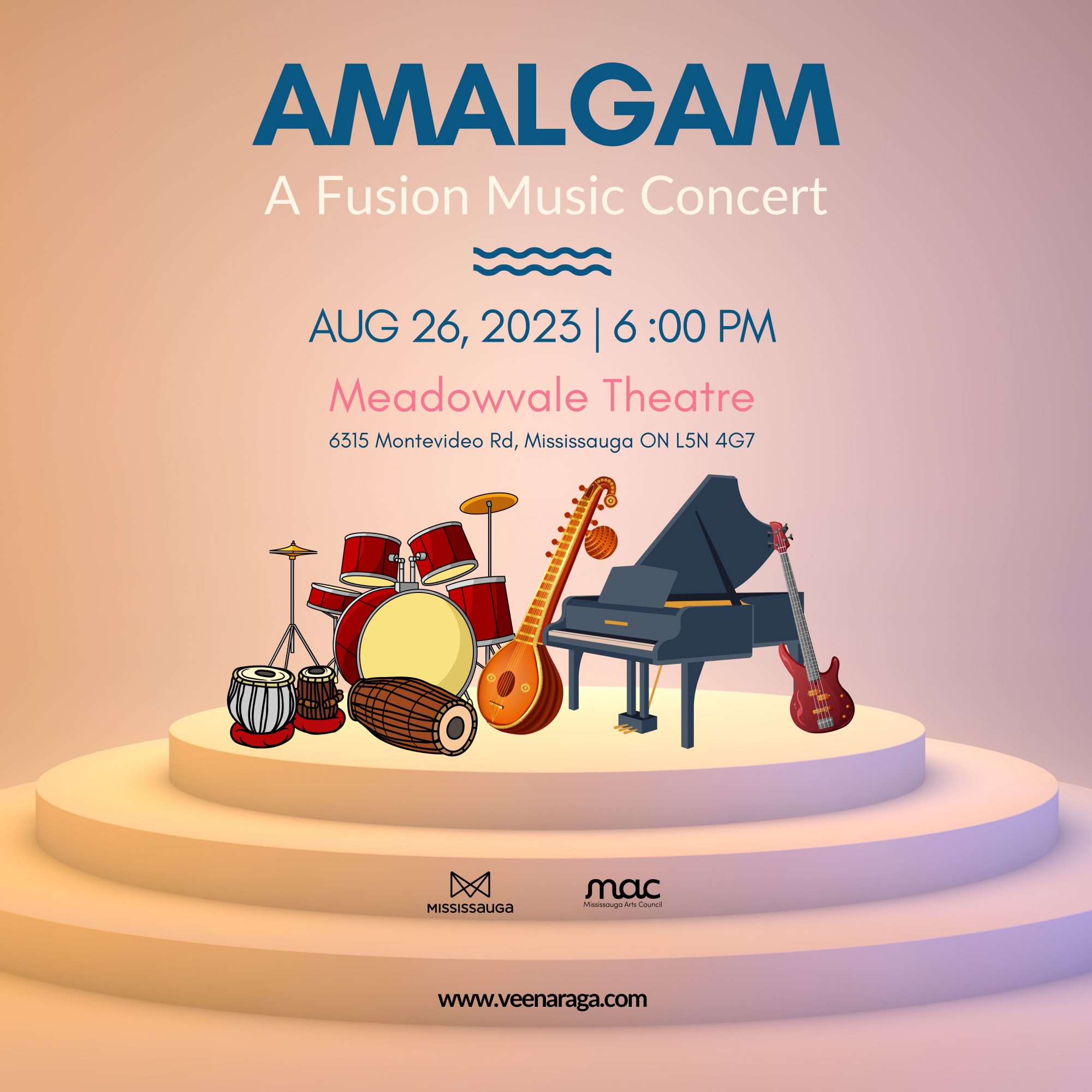 AMALGAM
A Fusion Music Concert

AUG 26, 2023 | 6 :00 PM

Meadowvale Theatre

6315 Montevideo Rd, Mississauga ON L5N 4G7

MISSISSAUGA

mac
Mississauga Arts Council

www.veenaraga.com